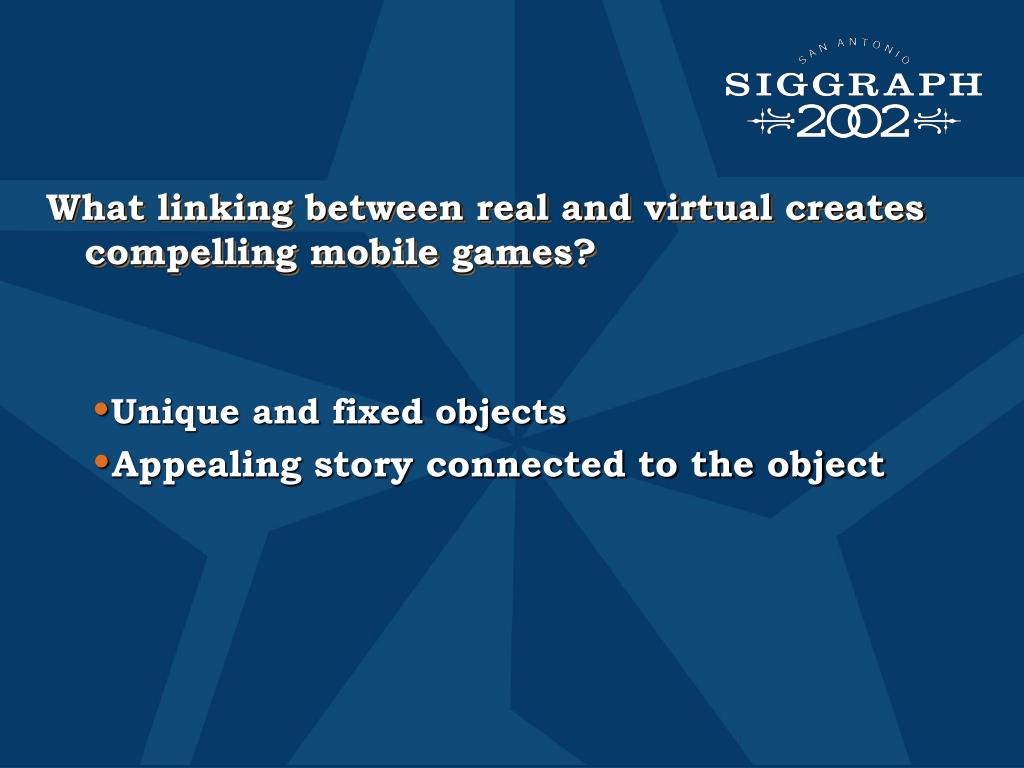 SAN ANTONIO
SIGGRAPH
2002

What linking between real and virtual creates compelling mobile games?

• Unique and fixed objects
• Appealing story connected to the object